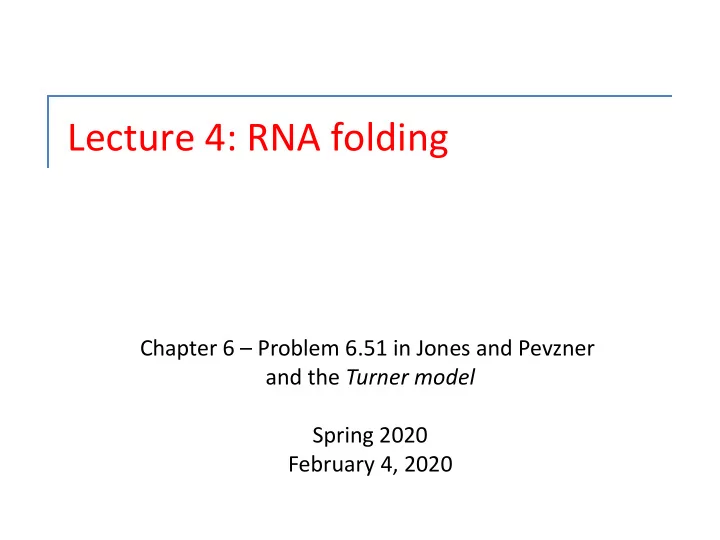 Lecture 4: RNA folding

Chapter 6 – Problem 6.51 in Jones and Pevzner and the Turner model

Spring 2020
February 4, 2020